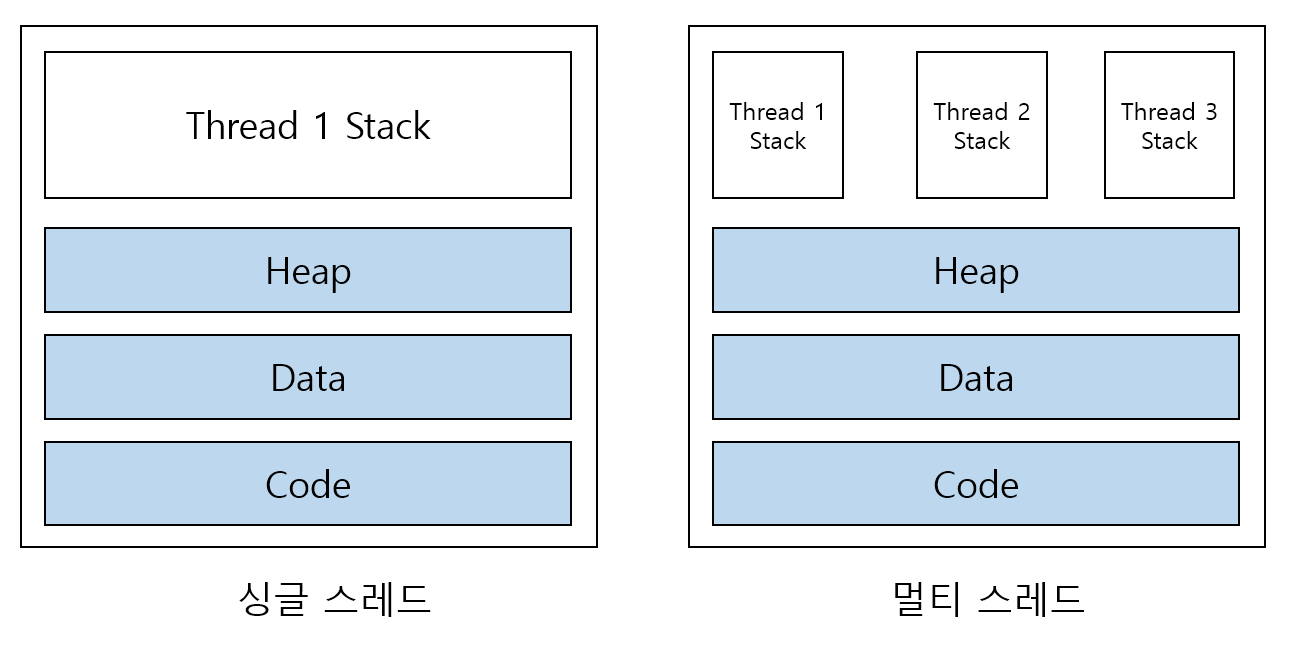 Thread 1 Stack

Heap

Data

Code

싱글 스레드

Thread 1 Stack

Thread 2 Stack

Thread 3 Stack

Heap

Data

Code

멀티 스레드